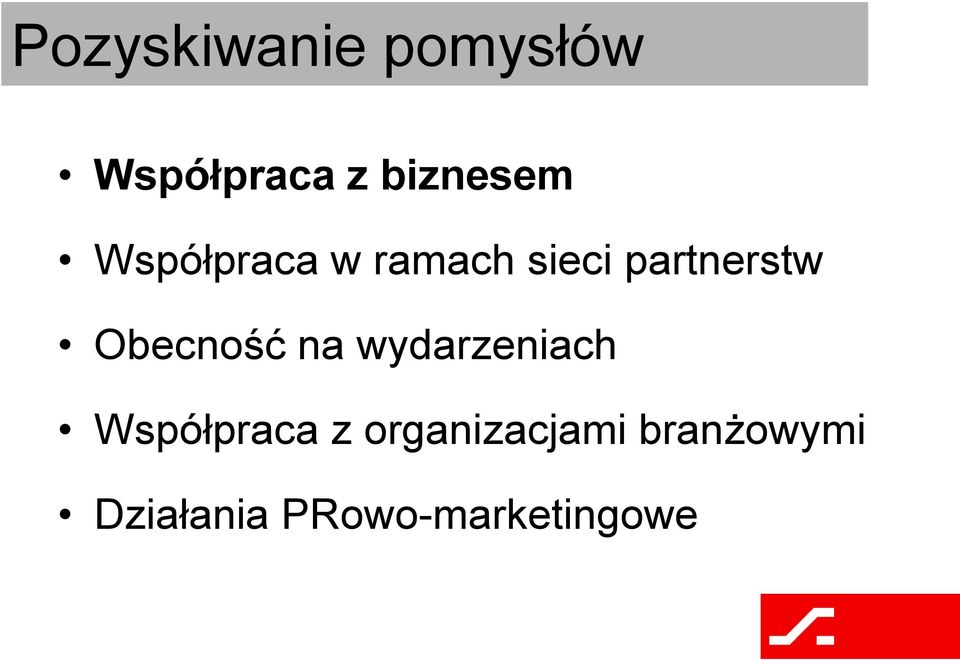 Pozyskiwanie pomysłów

• Współpraca z biznesem
• Współpraca w ramach sieci partnerstw
• Obecność na wydarzeniach
• Współpraca z organizacjami branżowymi
• Działania PRowo-marketingowe